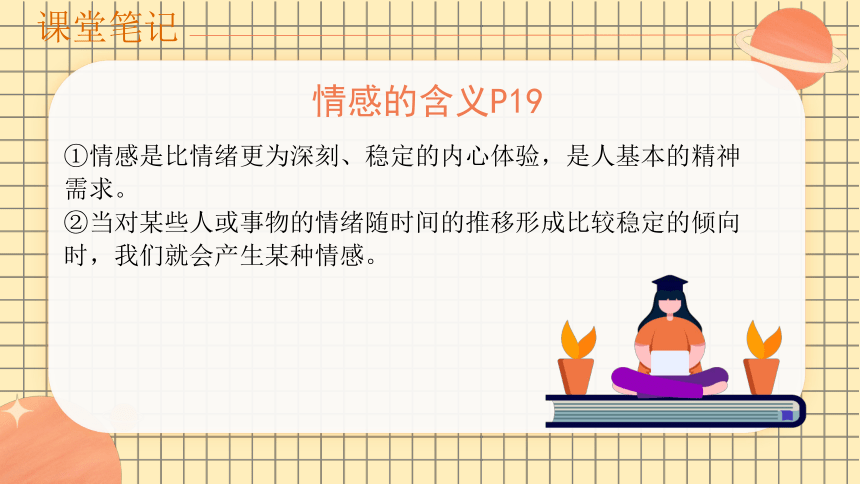 课堂笔记

情感的含义P19

①情感是比情绪更为深刻、稳定的内心体验，是人基本的精神需求。
②当对某些人或事物的情绪随时间的推移形成比较稳定的倾向时，我们就会产生某种情感。